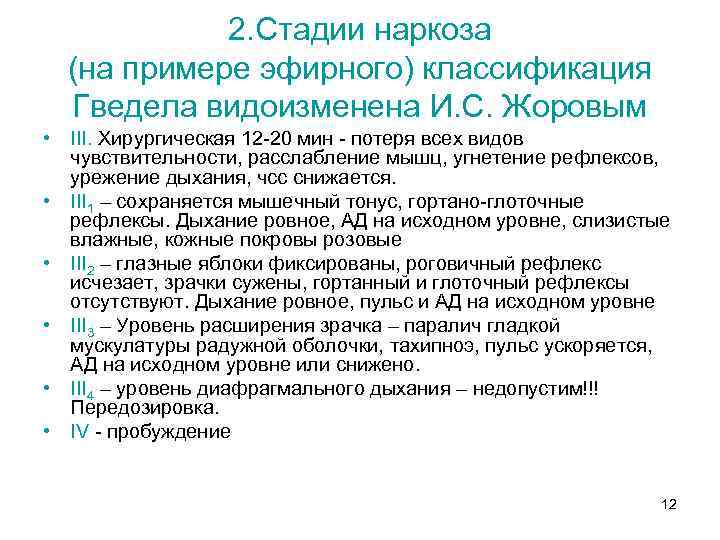 2.Стадии наркоза (на примере эфирного) классификация Гведела видоизменена И.С. Жоровым

• III. Хирургическая 12-20 мин - потеря всех видов чувствительности, расслабление мышц, угнетение рефлексов, урежение дыхания, чсс снижается.

• $III_1$ – сохраняется мышечный тонус, гортано-глоточные рефлексы. Дыхание ровное, АД на исходном уровне, слизистые влажные, кожные покровы розовые

• $III_2$ – глазные яблоки фиксированы, роговичный рефлекс исчезает, зрачки сужены, гортанный и глоточный рефлексы отсутствуют. Дыхание ровное, пульс и АД на исходном уровне

• $III_3$ – Уровень расширения зрачка – паралич гладкой мускулатуры радужной оболочки, тахипноэ, пульс ускоряется, АД на исходном уровне или снижено.

• $III_4$ – уровень диафрагмального дыхания – недопустим!!! Передозировка.

• IV - пробуждение

12